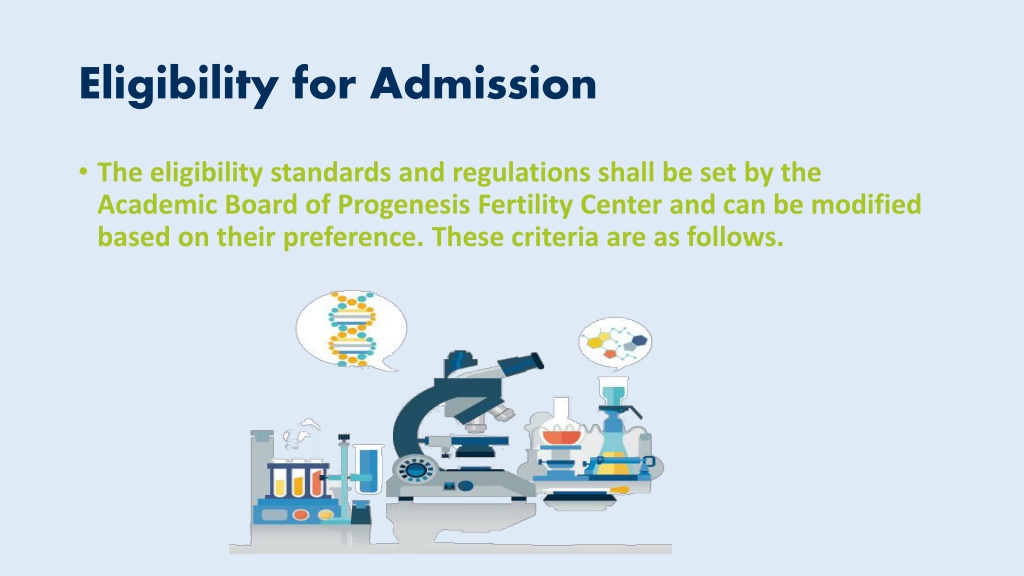 Eligibility for Admission

• The eligibility standards and regulations shall be set by the Academic Board of Progenesis Fertility Center and can be modified based on their preference. These criteria are as follows.